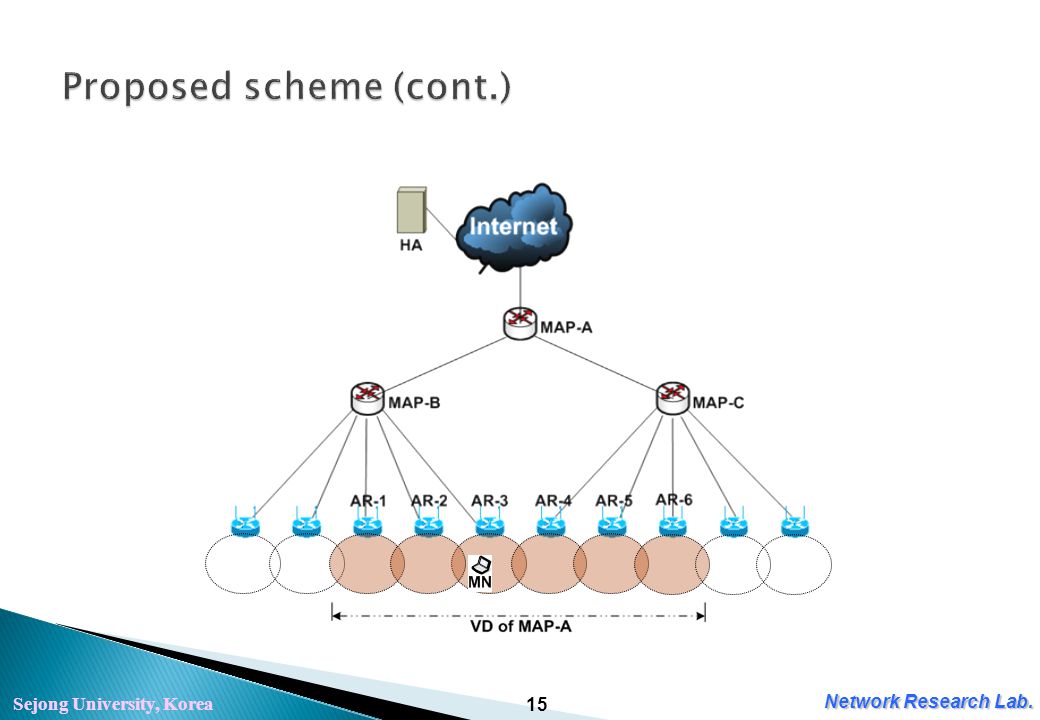 Proposed scheme (cont.)

HA

Internet

MAP-A

MAP-B

MAP-C

AR-1 AR-2 AR-3 AR-4 AR-5 AR-6

MN

VD of MAP-A

Sejong University, Korea

15

Network Research Lab.